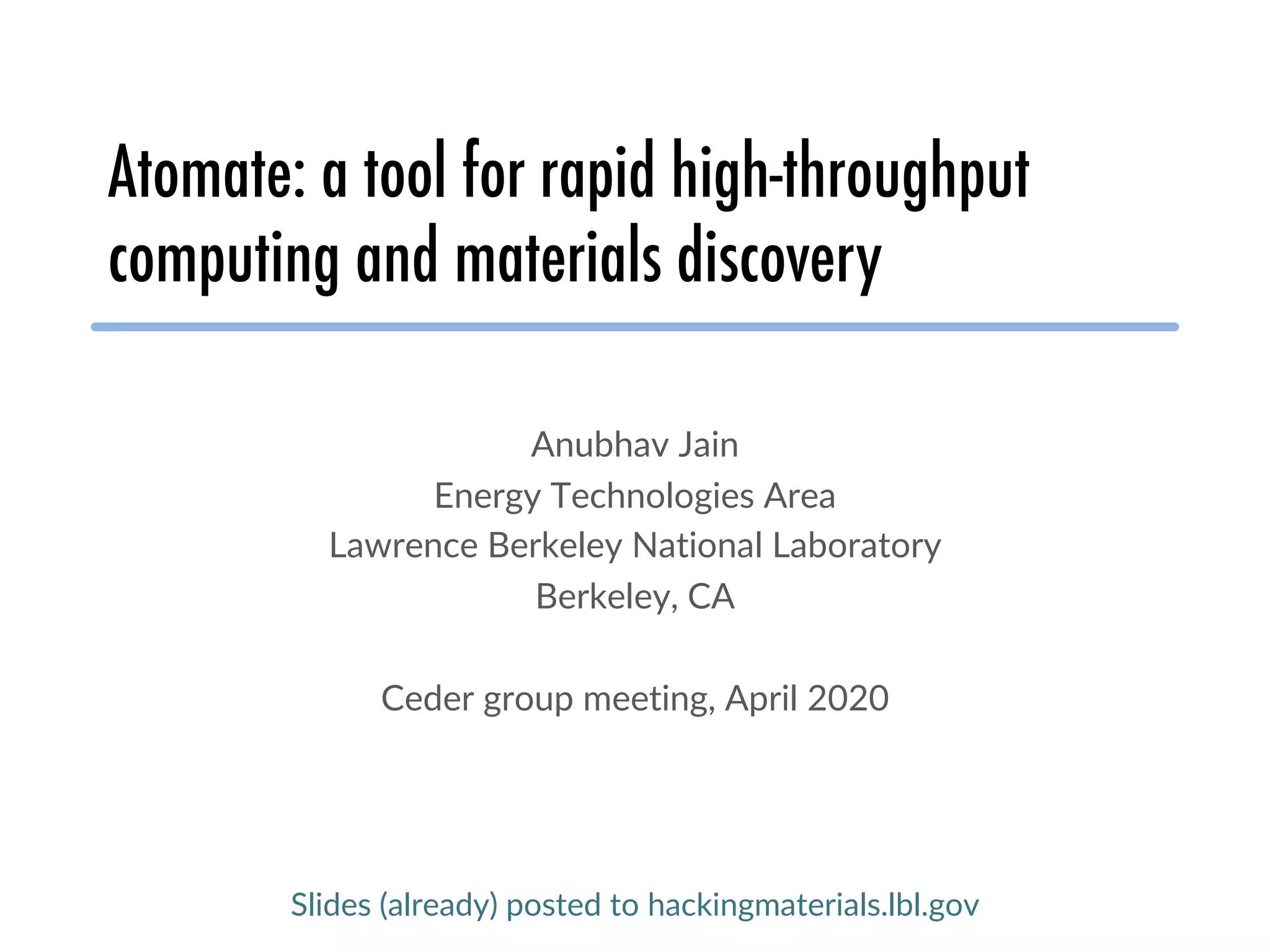 Atomate: a tool for rapid high-throughput computing and materials discovery

Anubhav Jain
Energy Technologies Area
Lawrence Berkeley National Laboratory
Berkeley, CA

Ceder group meeting, April 2020

Slides (already) posted to hackingmaterials.lbl.gov